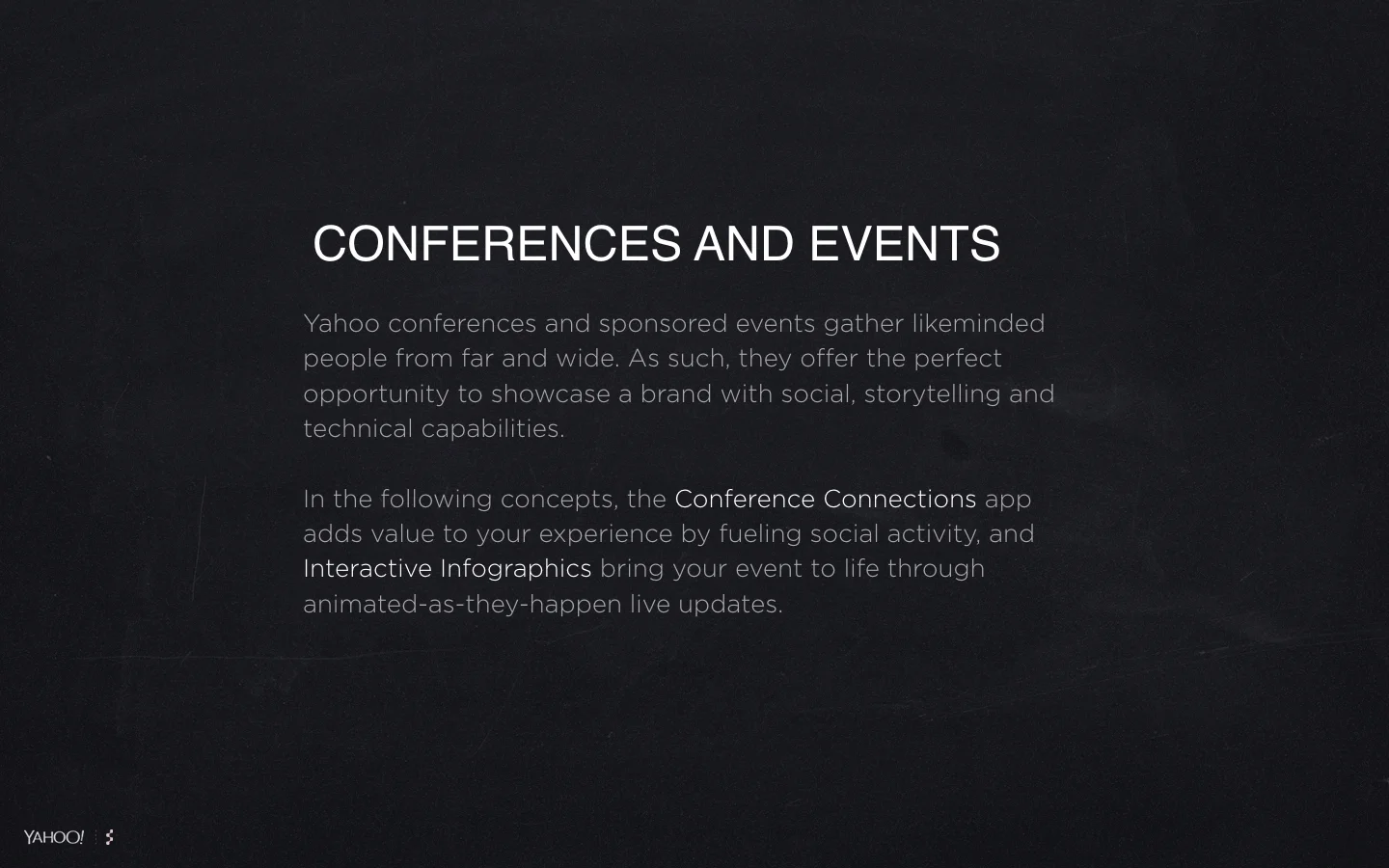 CONFERENCES AND EVENTS

Yahoo conferences and sponsored events gather likeminded people from far and wide. As such, they offer the perfect opportunity to showcase a brand with social, storytelling and technical capabilities.

In the following concepts, the Conference Connections app adds value to your experience by fueling social activity, and Interactive Infographics bring your event to life through animated-as-they-happen live updates.

YAHOO!